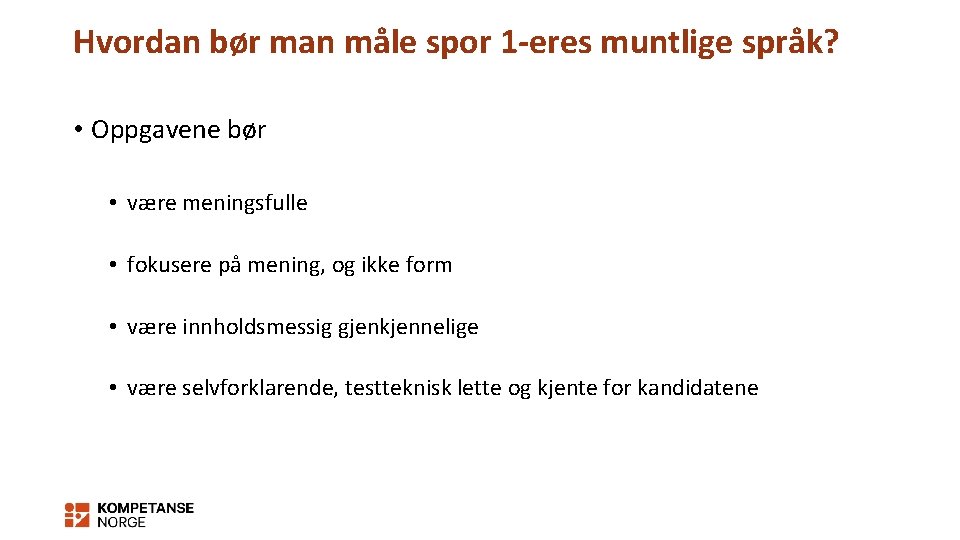 Hvordan bør man måle spor 1-eres muntlige språk?

• Oppgavene bør

• være meningsfulle

• fokusere på mening, og ikke form

• være innholdsmessig gjenkjennelige

• være selvforklarende, testteknisk lette og kjente for kandidatene

KOMPETANSE NORGE